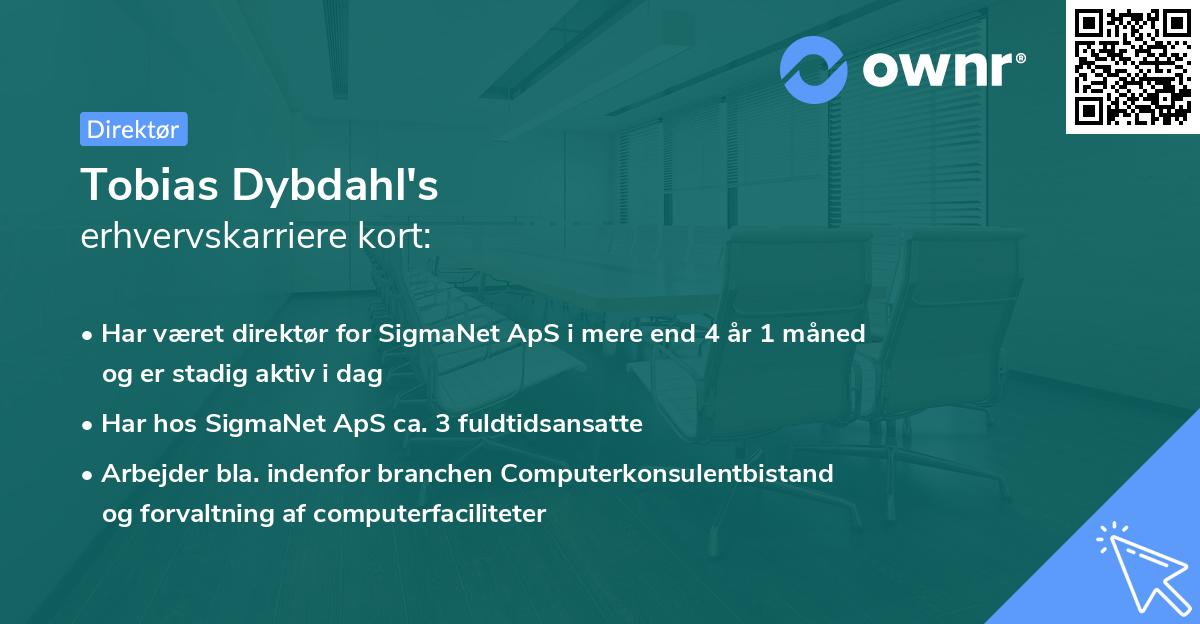 ownr®

Direktør

Tobias Dybdahl's
erhvervskarriere kort:

• Har været direktør for SigmaNet ApS i mere end 4 år 1 måned og er stadig aktiv i dag

• Har hos SigmaNet ApS ca. 3 fuldtidsansatte

• Arbejder bla. indenfor branchen Computerkonsulentbistand og forvaltning af computerfaciliteter